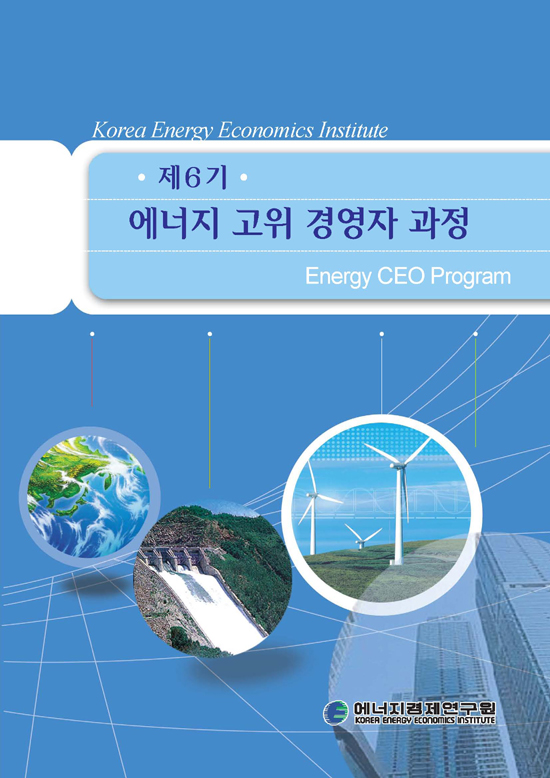 Korea Energy Economics Institute

• 제6기 •

에너지 고위 경영자 과정

Energy CEO Program

에너지경제연구원
KOREA ENERGY ECONOMICS INSTITUTE